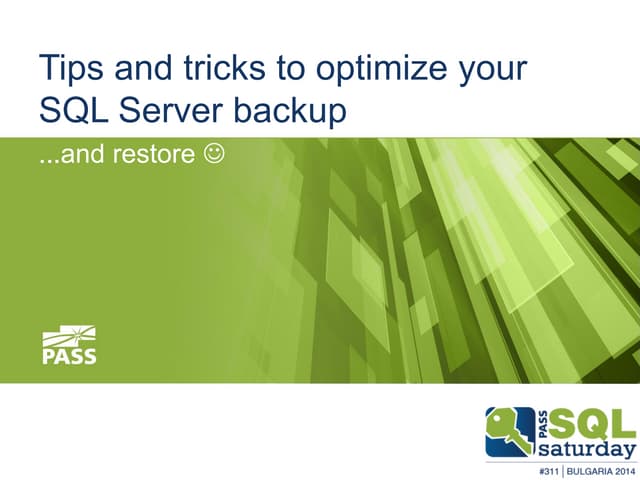 Tips and tricks to optimize your SQL Server backup

...and restore ☺

PASS

PASS SQL saturday

#311 | BULGARIA 2014